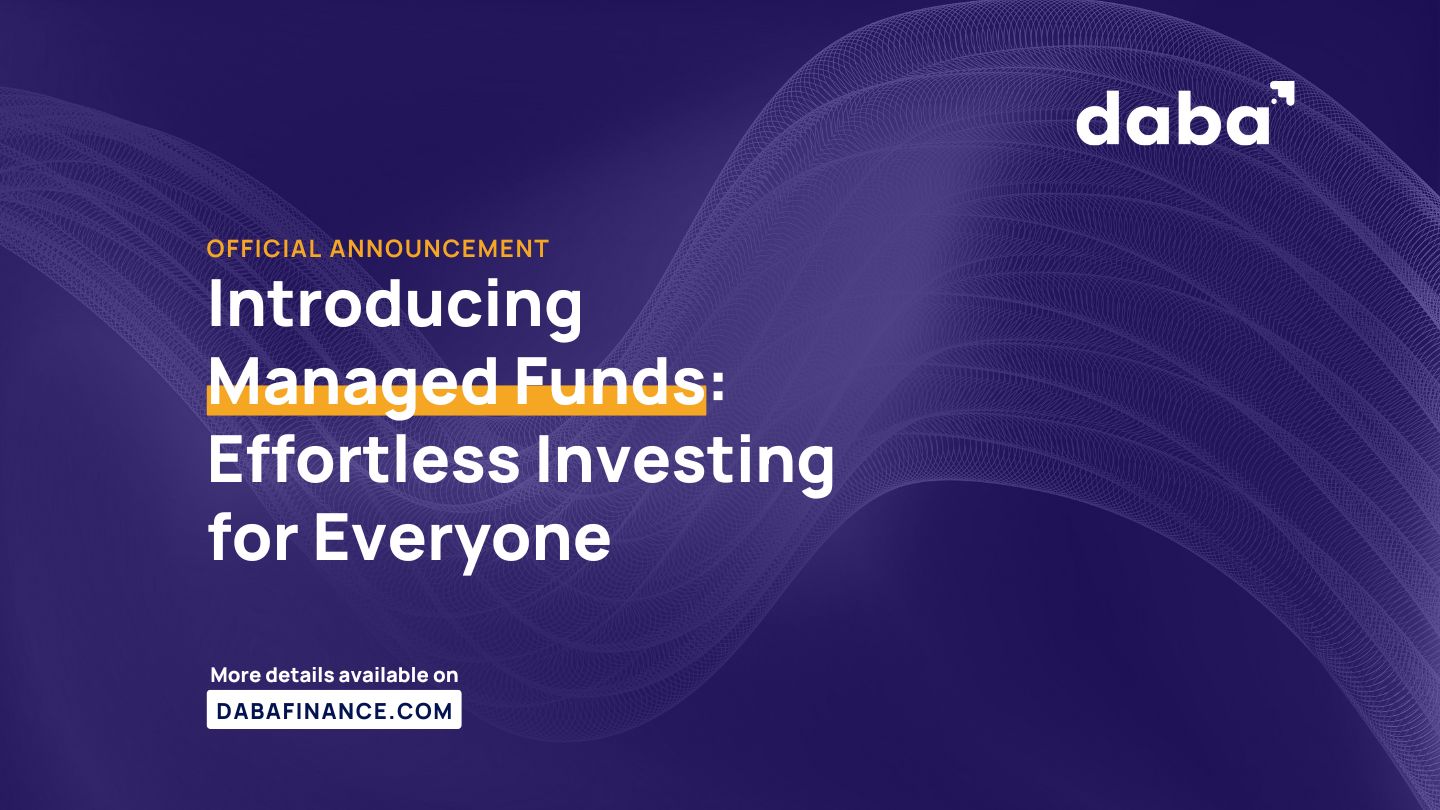 daba

OFFICIAL ANNOUNCEMENT
Introducing Managed Funds: Effortless Investing for Everyone

More details available on
DABAFINANCE.COM